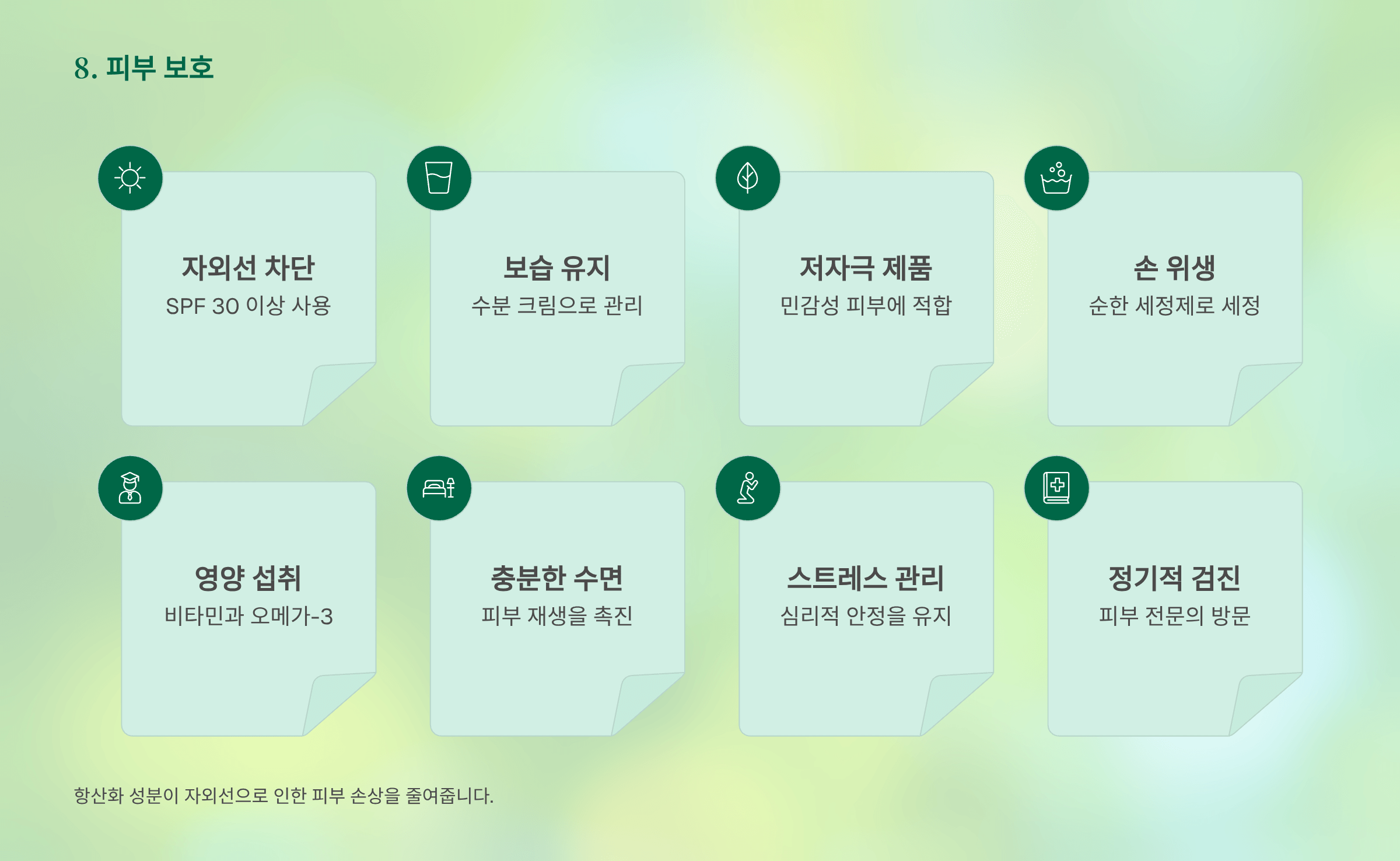 8. 피부 보호

자외선 차단
SPF 30 이상 사용

보습 유지
수분 크림으로 관리

저자극 제품
민감성 피부에 적합

손 위생
순한 세정제로 세정

영양 섭취
비타민과 오메가-3

충분한 수면
피부 재생을 촉진

스트레스 관리
심리적 안정을 유지

정기적 검진
피부 전문의 방문

항산화 성분이 자외선으로 인한 피부 손상을 줄여줍니다.